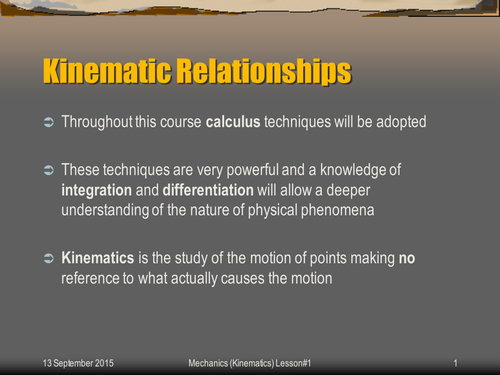 Kinematic Relationships

➲ Throughout this course calculus techniques will be adopted

➲ These techniques are very powerful and a knowledge of integration and differentiation will allow a deeper understanding of the nature of physical phenomena

➲ Kinematics is the study of the motion of points making no reference to what actually causes the motion

13 September 2015 Mechanics (Kinematics) Lesson#1 1